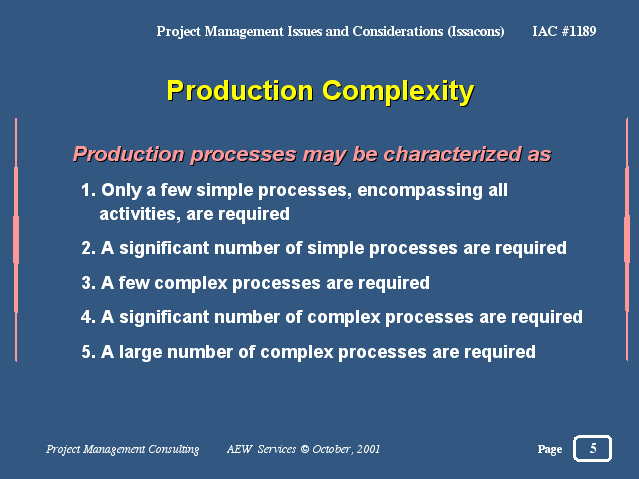 Project Management Issues and Considerations (Issacons) IAC #1189

Production Complexity

Production processes may be characterized as

1. Only a few simple processes, encompassing all activities, are required

2. A significant number of simple processes are required

3. A few complex processes are required

4. A significant number of complex processes are required

5. A large number of complex processes are required

Project Management Consulting AEW Services © October, 2001 Page 5